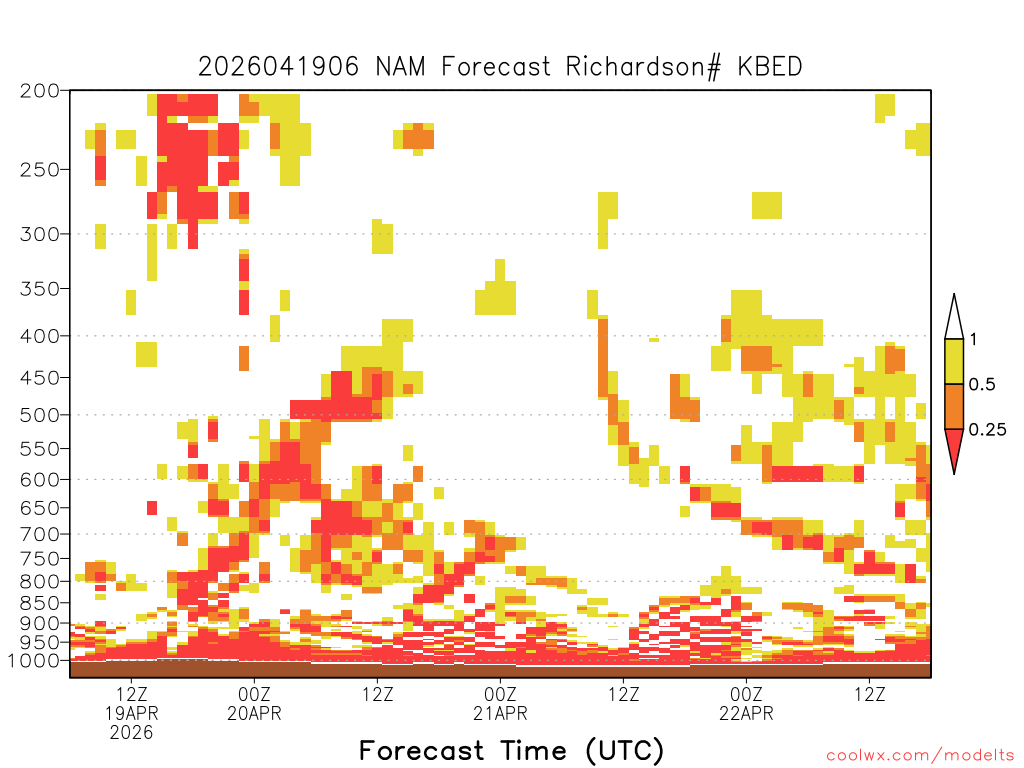 2026041906 NAM Forecast Richardson# KBED

200
250
300
350
400
450
500
550
600
650
700
750
800
850
900
950
1000

1
0.5
0.25

12Z
19APR
2026
00Z
20APR
12Z
00Z
21APR
12Z
00Z
22APR
12Z

Forecast Time (UTC)

coolwx.com/modelts